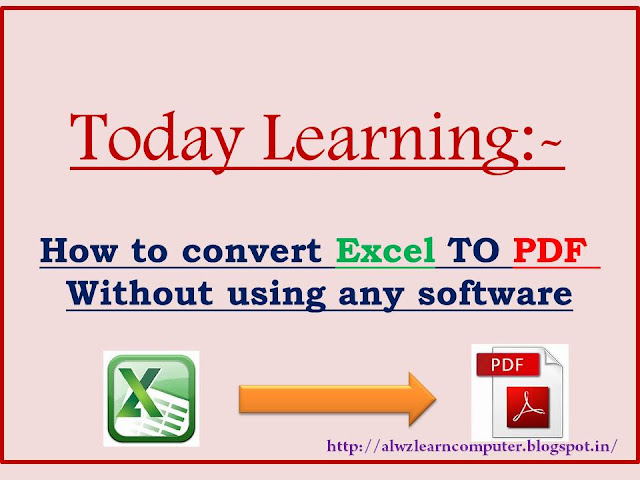 Today Learning:~

How to convert Excel TO PDF
Without using any software

PDF

http://alwzlearncomputer.blogspot.in/